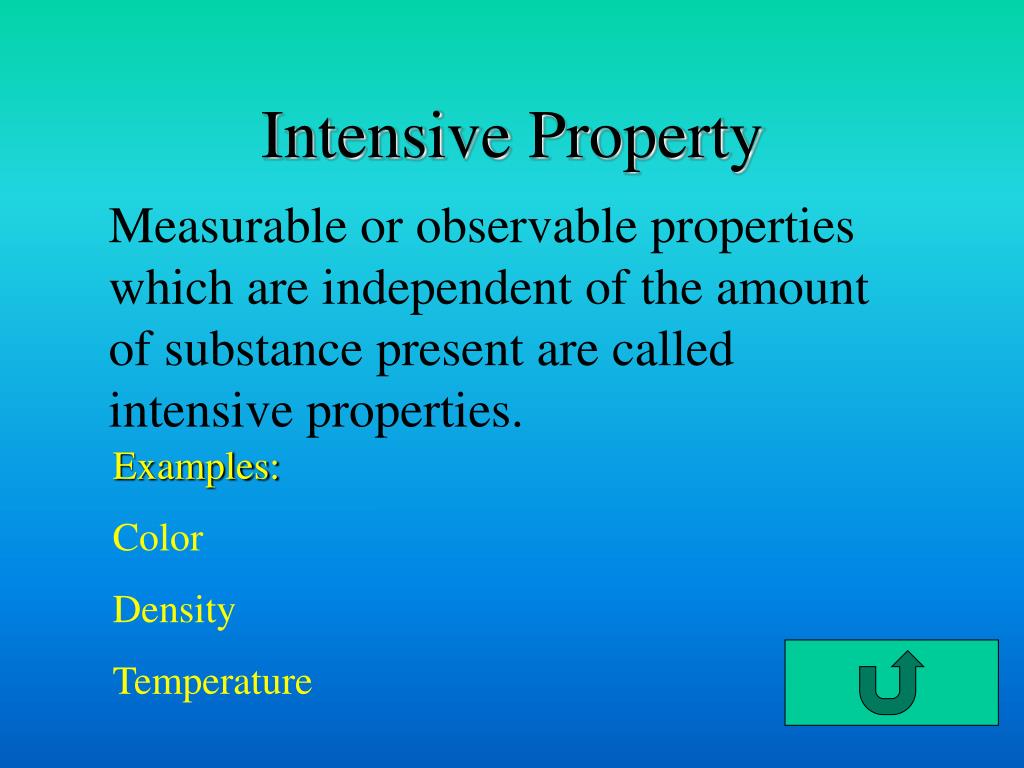 Intensive Property

Measurable or observable properties which are independent of the amount of substance present are called intensive properties.

Examples:

Color

Density

Temperature